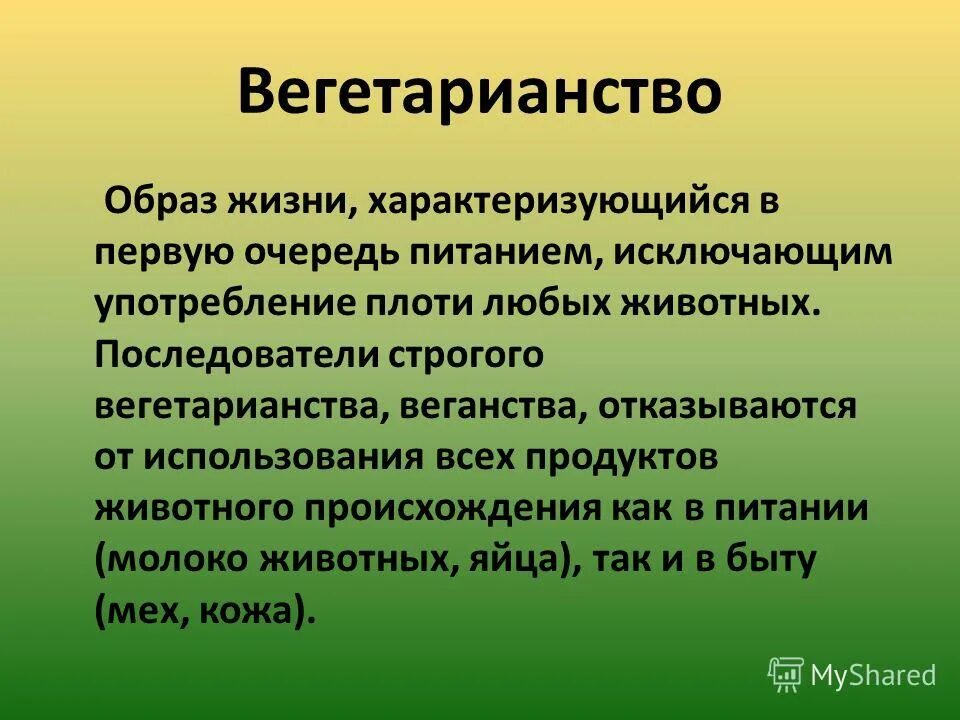 Вегетарианство

Образ жизни, характеризующийся в первую очередь питанием, исключающим употребление плоти любых животных. Последователи строгого вегетарианства, веганства, отказываются от использования всех продуктов животного происхождения как в питании (молоко животных, яйца), так и в быту (мех, кожа).

MyShared